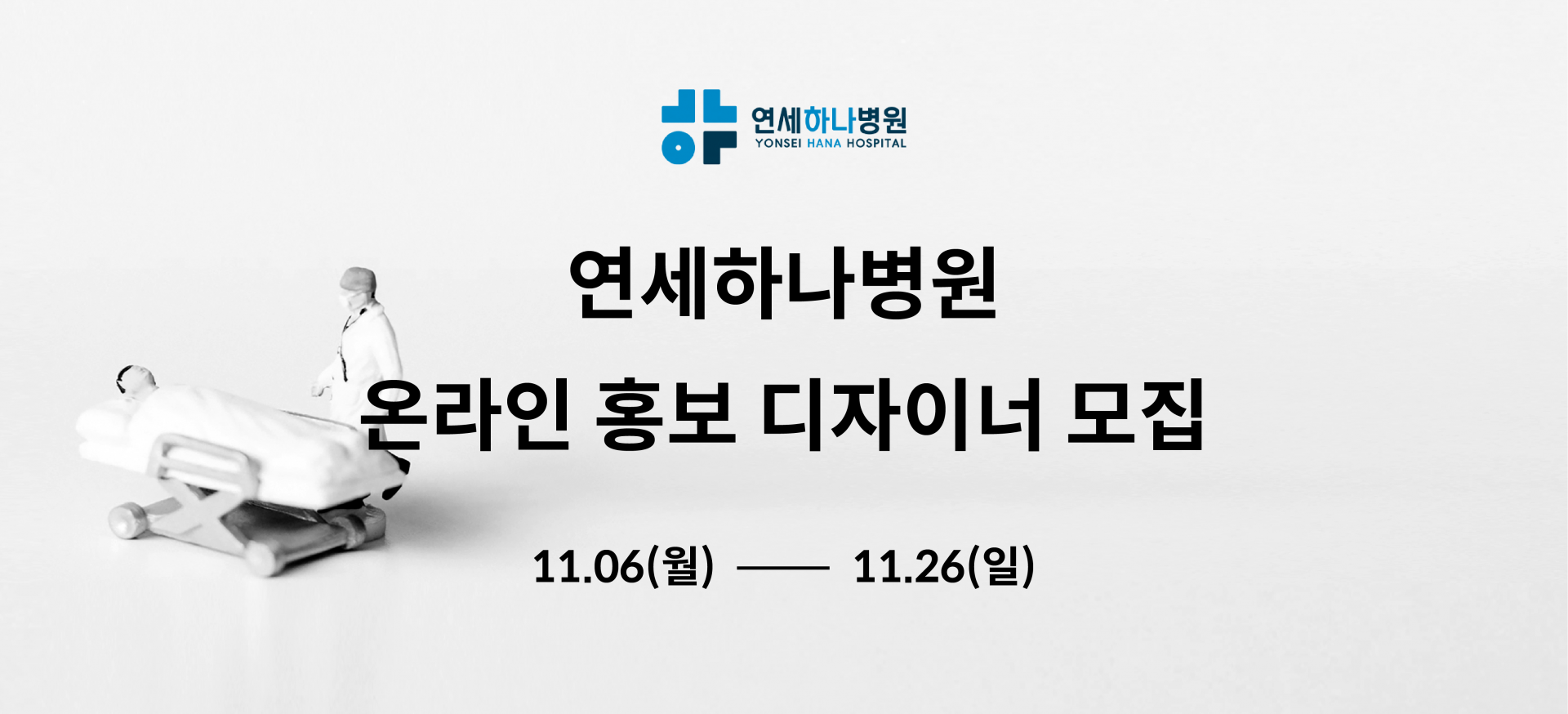 연세하나병원
YONSEI HANA HOSPITAL

연세하나병원
온라인 홍보 디자이너 모집

11.06(월) —— 11.26(일)